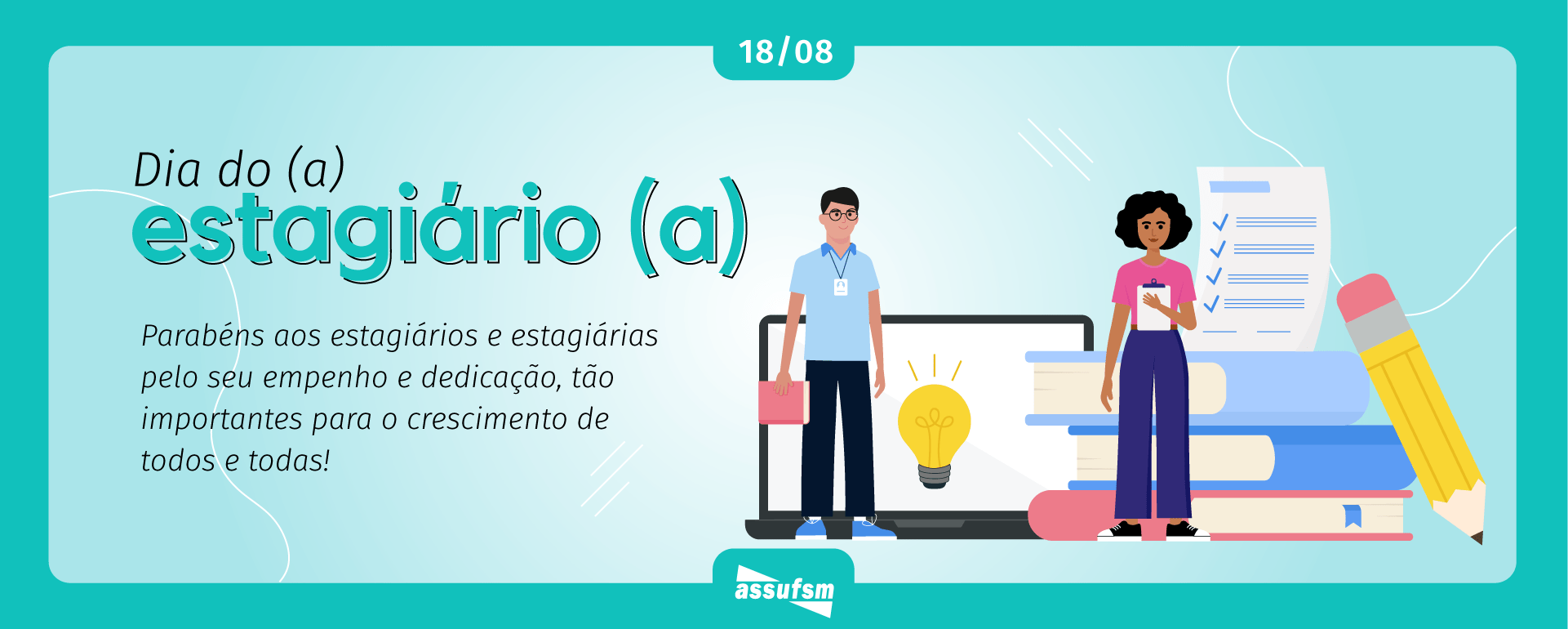 18/08

Dia do (a)
estagiário (a)

Parabéns aos estagiários e estagiárias pelo seu empenho e dedicação, tão importantes para o crescimento de todos e todas!

assufsm